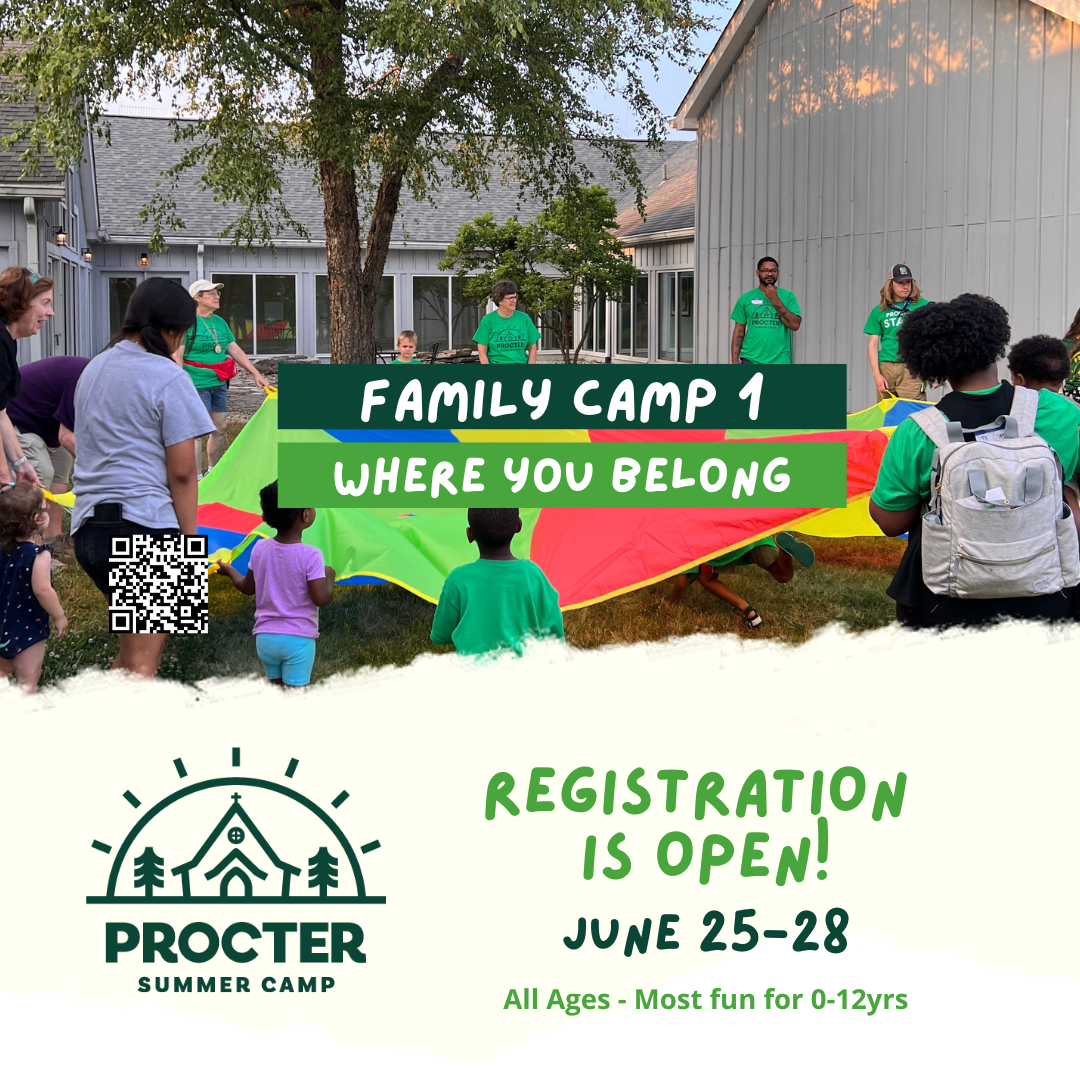 FAMILY CAMP 1

WHERE YOU BELONG

PROCTER
SUMMER CAMP

REGISTRATION IS OPEN!

JUNE 25-28

All Ages - Most fun for 0-12yrs